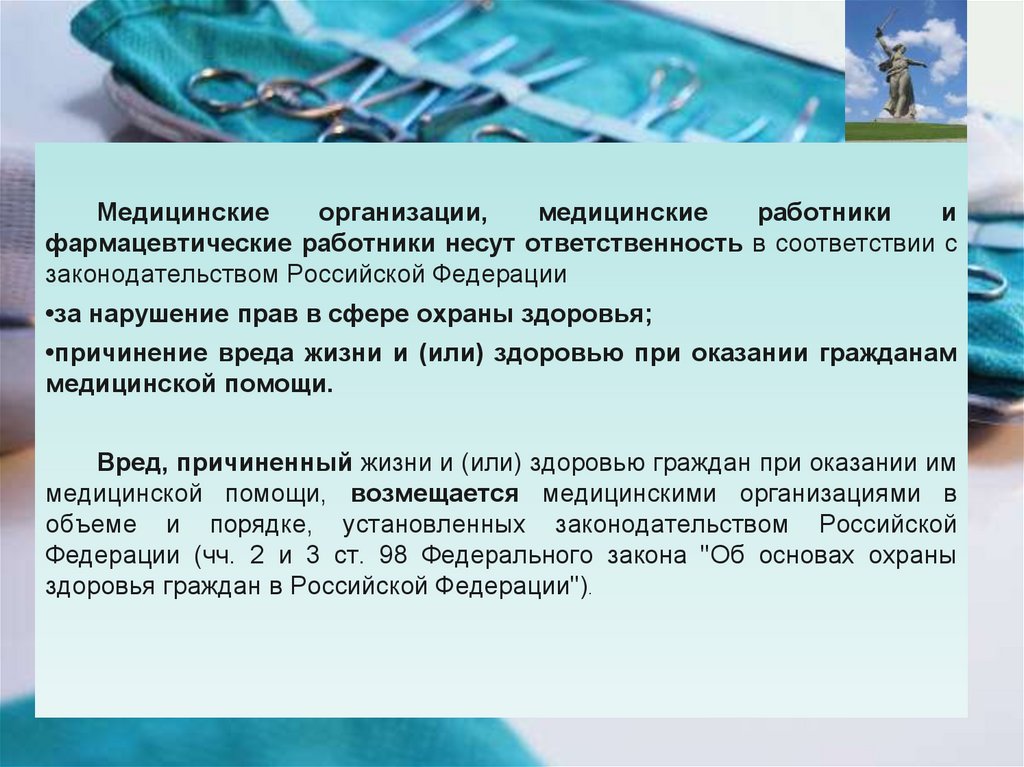 Медицинские организации, медицинские работники и фармацевтические работники несут ответственность в соответствии с законодательством Российской Федерации

•за нарушение прав в сфере охраны здоровья;

•причинение вреда жизни и (или) здоровью при оказании гражданам медицинской помощи.

Вред, причиненный жизни и (или) здоровью граждан при оказании им медицинской помощи, возмещается медицинскими организациями в объеме и порядке, установленных законодательством Российской Федерации (чч. 2 и 3 ст. 98 Федерального закона "Об основах охраны здоровья граждан в Российской Федерации").